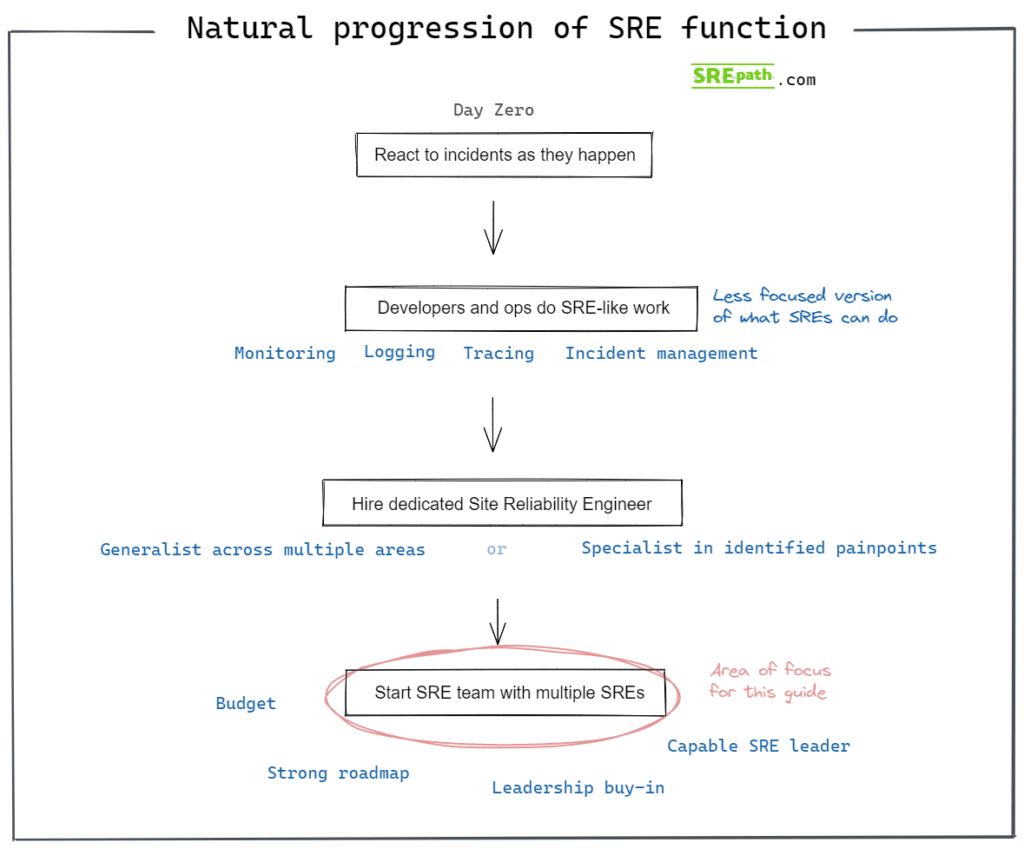 Natural progression of SRE function

SREpath.com

Day Zero

React to incidents as they happen

Developers and ops do SRE-like work

Less focused version of what SREs can do

Monitoring Logging Tracing Incident management

Hire dedicated Site Reliability Engineer

Generalist across multiple areas or Specialist in identified painpoints

Start SRE team with multiple SREs

Area of focus for this guide

Budget

Capable SRE leader

Strong roadmap

Leadership buy-in